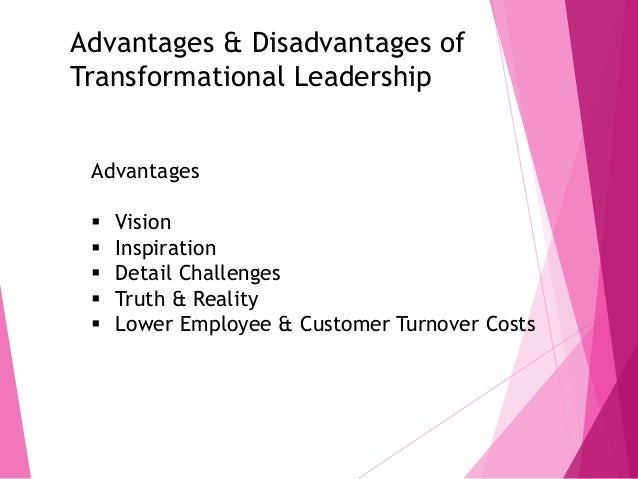 Advantages & Disadvantages of Transformational Leadership

Advantages

• Vision
• Inspiration
• Detail Challenges
• Truth & Reality
• Lower Employee & Customer Turnover Costs